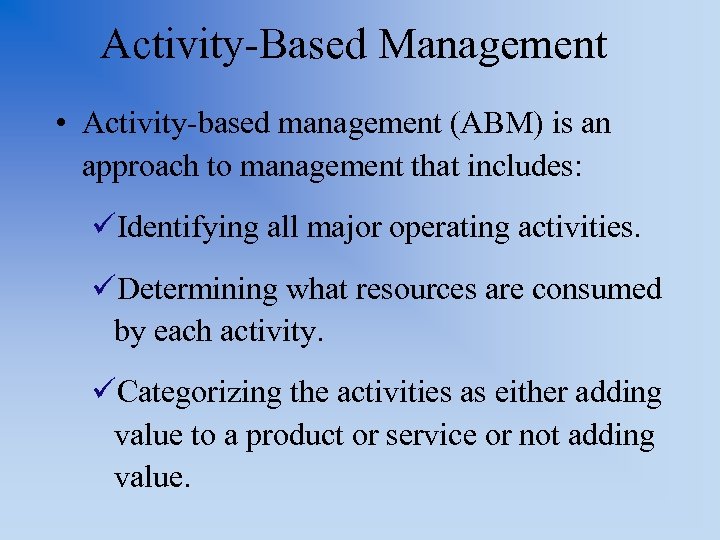 Activity-Based Management

• Activity-based management (ABM) is an approach to management that includes:

✓Identifying all major operating activities.

✓Determining what resources are consumed by each activity.

✓Categorizing the activities as either adding value to a product or service or not adding value.